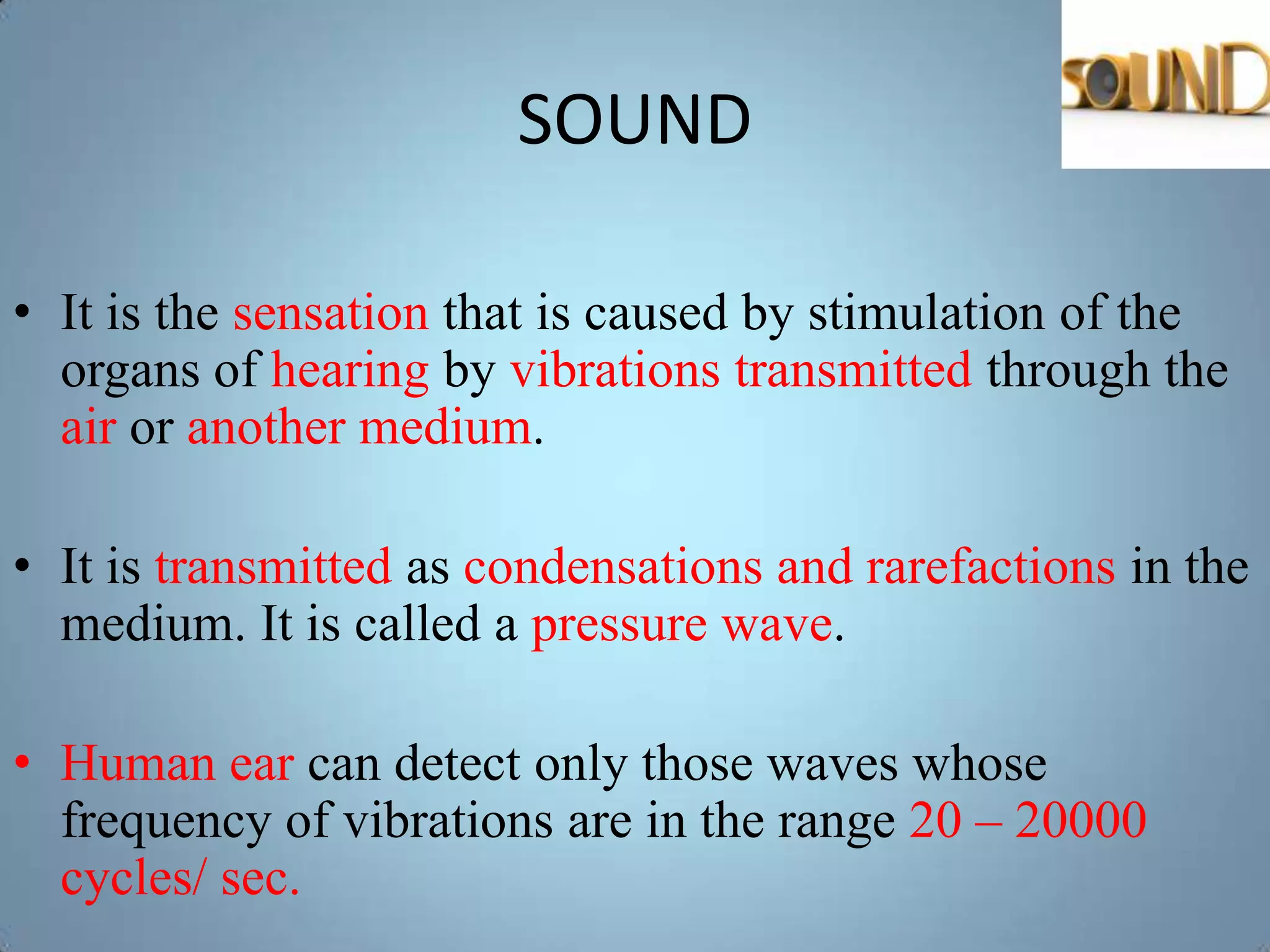 SOUND

SOUND

• It is the sensation that is caused by stimulation of the organs of hearing by vibrations transmitted through the air or another medium.

• It is transmitted as condensations and rarefactions in the medium. It is called a pressure wave.

• Human ear can detect only those waves whose frequency of vibrations are in the range 20 – 20000 cycles/ sec.